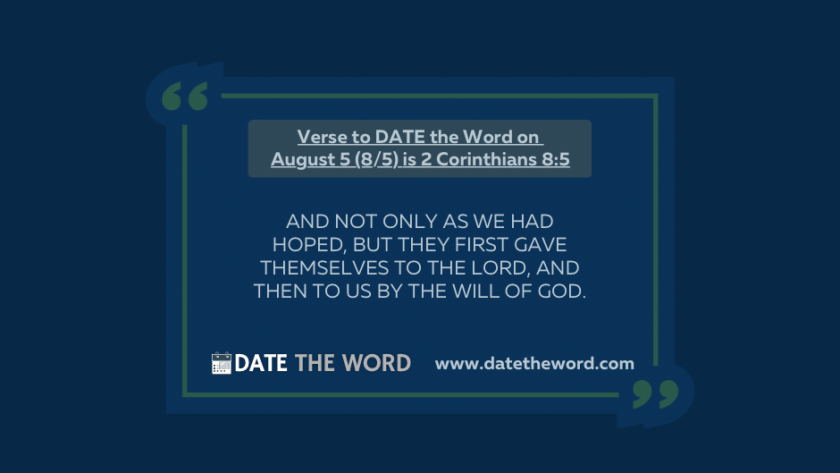 Verse to DATE the Word on August 5 (8/5) is 2 Corinthians 8:5

AND NOT ONLY AS WE HAD HOPED, BUT THEY FIRST GAVE THEMSELVES TO THE LORD, AND THEN TO US BY THE WILL OF GOD.

DATE THE WORD www.datetheword.com